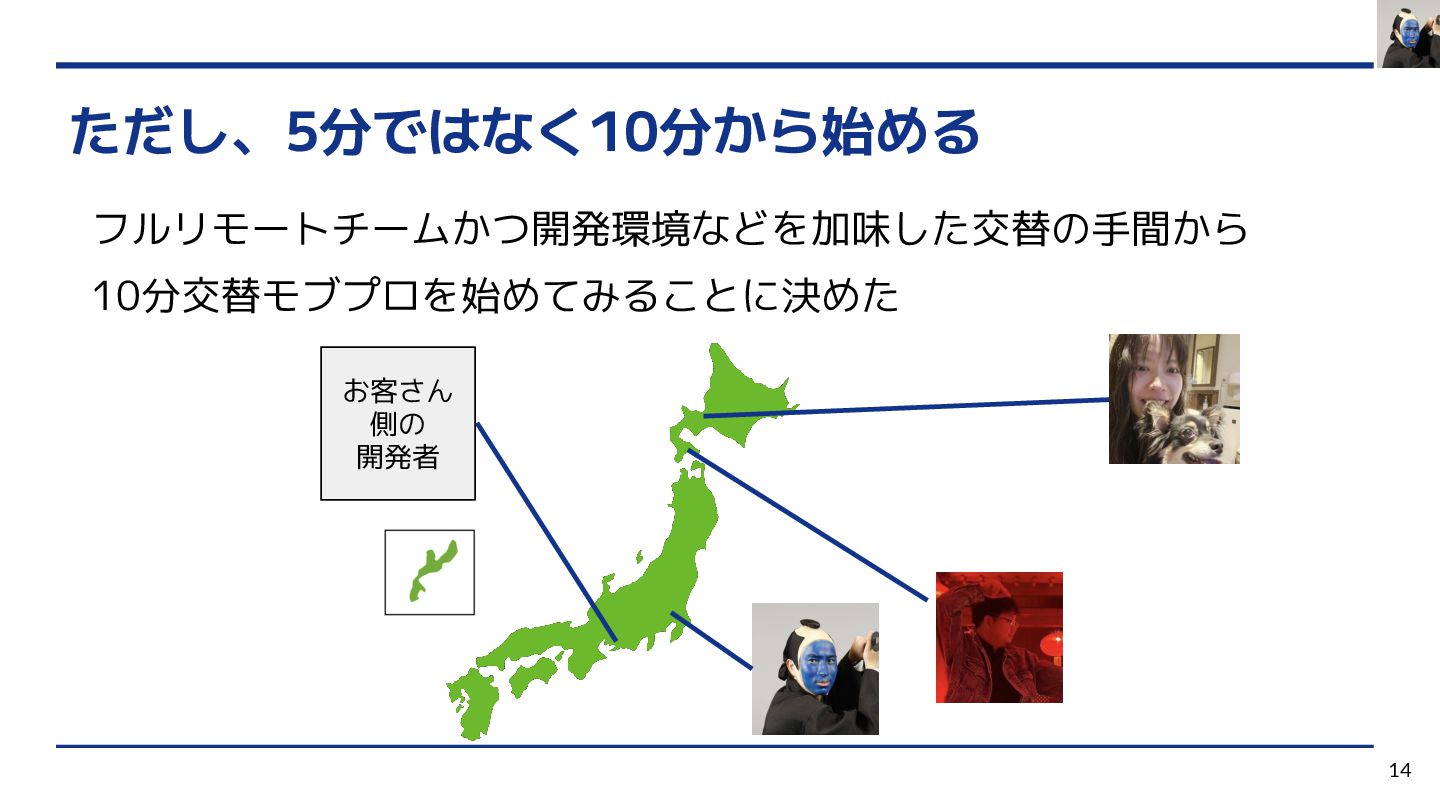 ただし、5分ではなく10分から始める

フルリモートチームかつ開発環境などを加味した交替の手間から
10分交替モブプロを始めてみることに決めた

お客さん
側の
開発者

14